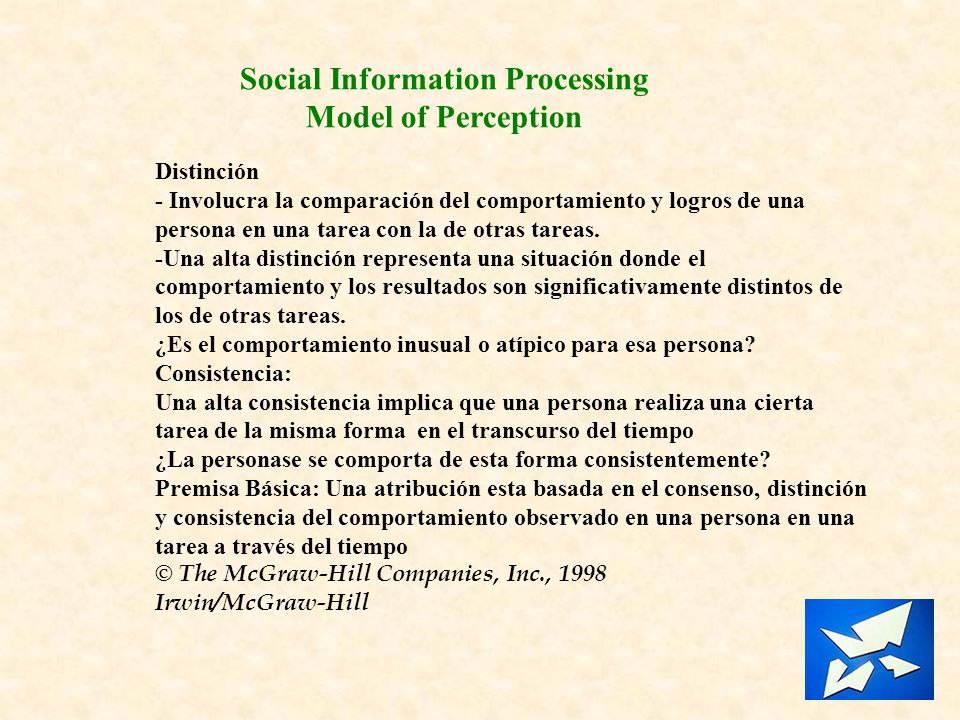 Social Information Processing
Model of Perception

Distinción
- Involucra la comparación del comportamiento y logros de una persona en una tarea con la de otras tareas.
-Una alta distinción representa una situación donde el comportamiento y los resultados son significativamente distintos de los de otras tareas.
¿Es el comportamiento inusual o atípico para esa persona?
Consistencia:
Una alta consistencia implica que una persona realiza una cierta tarea de la misma forma en el transcurso del tiempo
¿La personase se comporta de esta forma consistentemente?
Premisa Básica: Una atribución esta basada en el consenso, distinción y consistencia del comportamiento observado en una persona en una tarea a través del tiempo

© The McGraw-Hill Companies, Inc., 1998
Irwin/McGraw-Hill